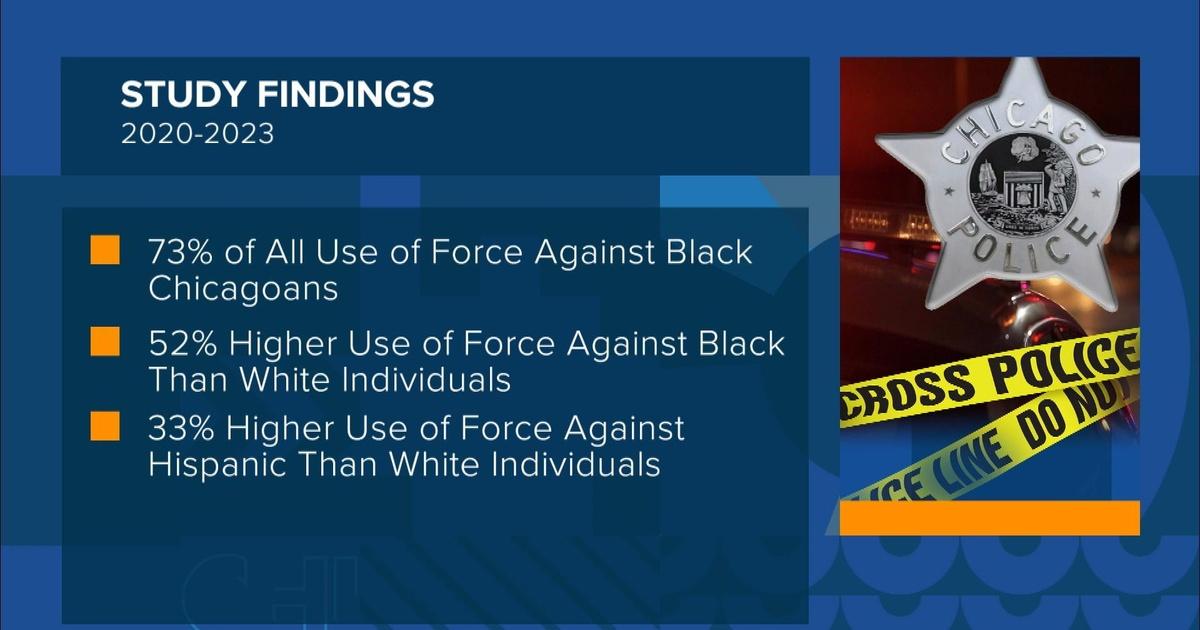 STUDY FINDINGS
2020-2023

73% of All Use of Force Against Black Chicagoans

52% Higher Use of Force Against Black Than White Individuals

33% Higher Use of Force Against Hispanic Than White Individuals

CHICAGO POLICE

CROSS POLICE

ICE LINE DO NOT